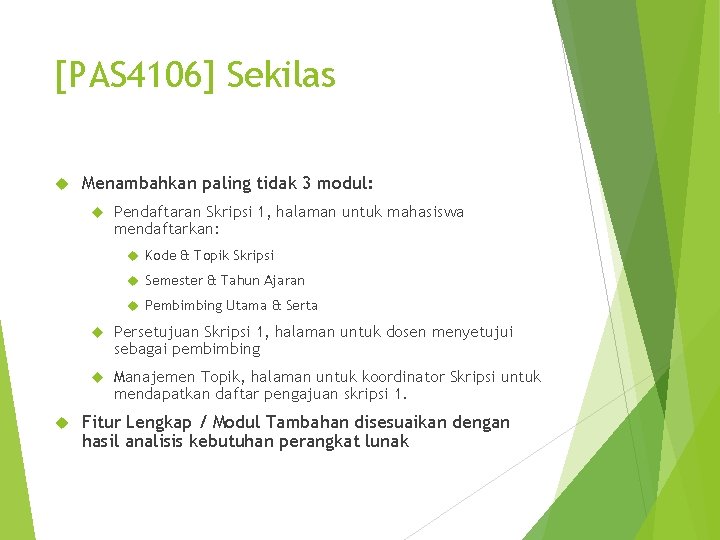 [PAS4106] Sekilas

Menambahkan paling tidak 3 modul:

Pendaftaran Skripsi 1, halaman untuk mahasiswa mendaftarkan:

Kode & Topik Skripsi

Semester & Tahun Ajaran

Pembimbing Utama & Serta

Persetujuan Skripsi 1, halaman untuk dosen menyetujui sebagai pembimbing

Manajemen Topik, halaman untuk koordinator Skripsi untuk mendapatkan daftar pengajuan skripsi 1.

Fitur Lengkap / Modul Tambahan disesuaikan dengan hasil analisis kebutuhan perangkat lunak